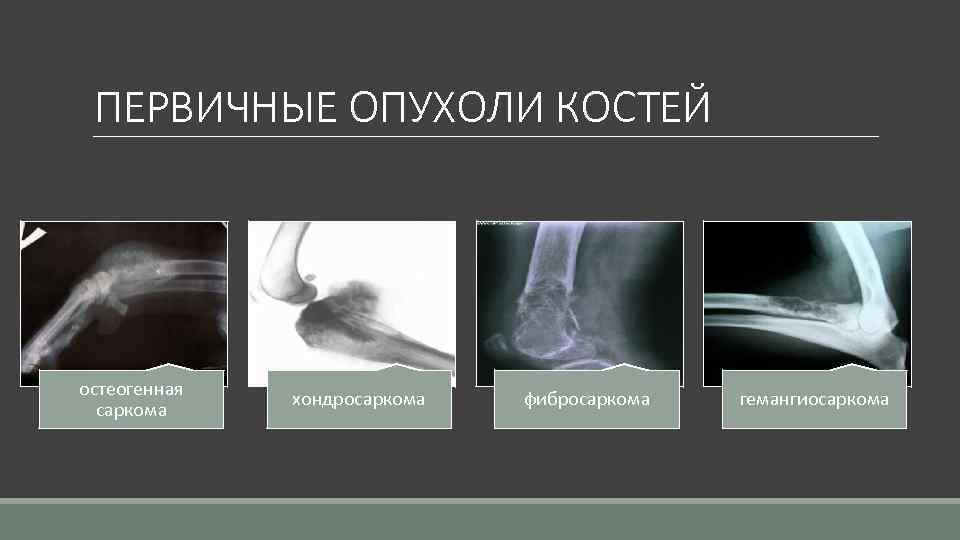 ПЕРВИЧНЫЕ ОПУХОЛИ КОСТЕЙ

остеогенная саркома

хондросаркома

фибросаркома

гемангиосаркома